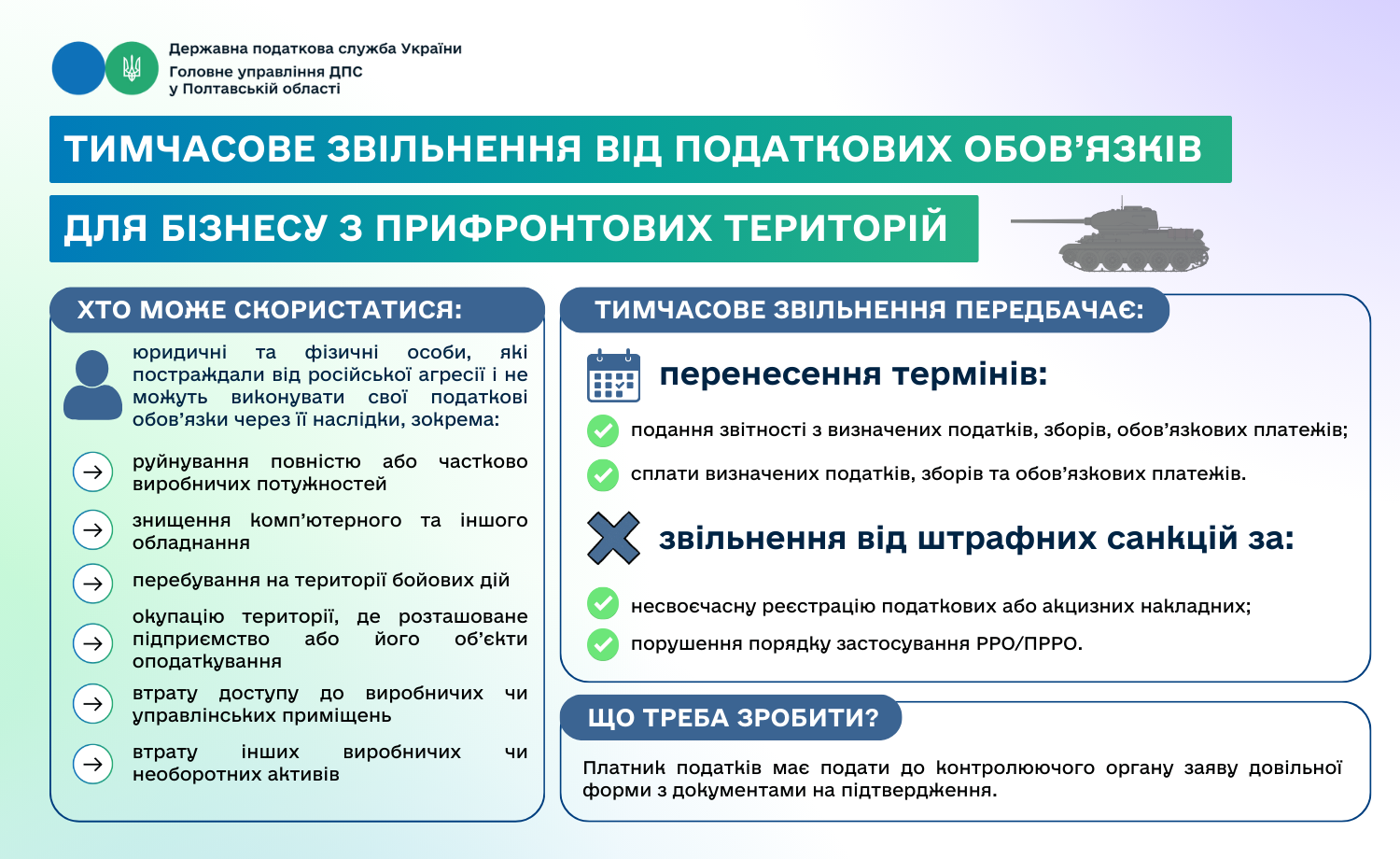 Державна податкова служба України
Головне управління ДПС
у Полтавській області

ТИМЧАСОВЕ ЗВІЛЬНЕННЯ ВІД ПОДАТКОВИХ ОБОВ'ЯЗКІВ

ДЛЯ БІЗНЕСУ З ПРИФРОНТОВИХ ТЕРИТОРІЙ

ХТО МОЖЕ СКОРИСТАТИСЯ:

юридичні та фізичні особи, які постраждали від російської агресії і не можуть виконувати свої податкові обов'язки через її наслідки, зокрема:

руйнування повністю або частково виробничих потужностей

знищення комп'ютерного та іншого обладнання

перебування на території бойових дій

окупацію території, де розташоване підприємство або його об'єкти оподаткування

втрату доступу до виробничих чи управлінських приміщень

втрату інших виробничих чи необоротних активів

ТИМЧАСОВЕ ЗВІЛЬНЕННЯ ПЕРЕДБАЧАЄ:

перенесення термінів:

подання звітності з визначених податків, зборів, обов'язкових платежів;

сплати визначених податків, зборів та обов'язкових платежів.

звільнення від штрафних санкцій за:

несвоєчасну реєстрацію податкових або акцизних накладних;

порушення порядку застосування РРО/ПРРО.

ЩО ТРЕБА ЗРОБИТИ?

Платник податків має подати до контролюючого органу заяву довільної форми з документами на підтвердження.